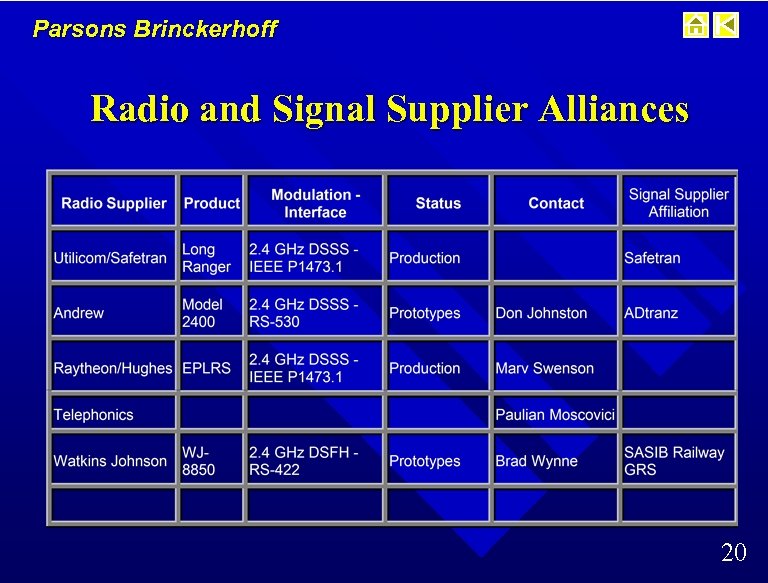 Parsons Brinckerhoff

Radio and Signal Supplier Alliances

| Radio Supplier | Product | Modulation - Interface | Status | Contact | Signal Supplier Affiliation |
|---|---|---|---|---|---|
| Utilicom/Safetran | Long Ranger | 2.4 GHz DSSS - IEEE P1473.1 | Production | | Safetran |
| Andrew | Model 2400 | 2.4 GHz DSSS - RS-530 | Prototypes | Don Johnston | ADtranz |
| Raytheon/Hughes | EPLRS | 2.4 GHz DSSS - IEEE P1473.1 | Production | Marv Swenson | |
| Telephonics | | | | Paulian Moscovici | |
| Watkins Johnson | WJ-8850 | 2.4 GHz DSFH - RS-422 | Prototypes | Brad Wynne | SASIB Railway GRS |
| | | | | | |

20